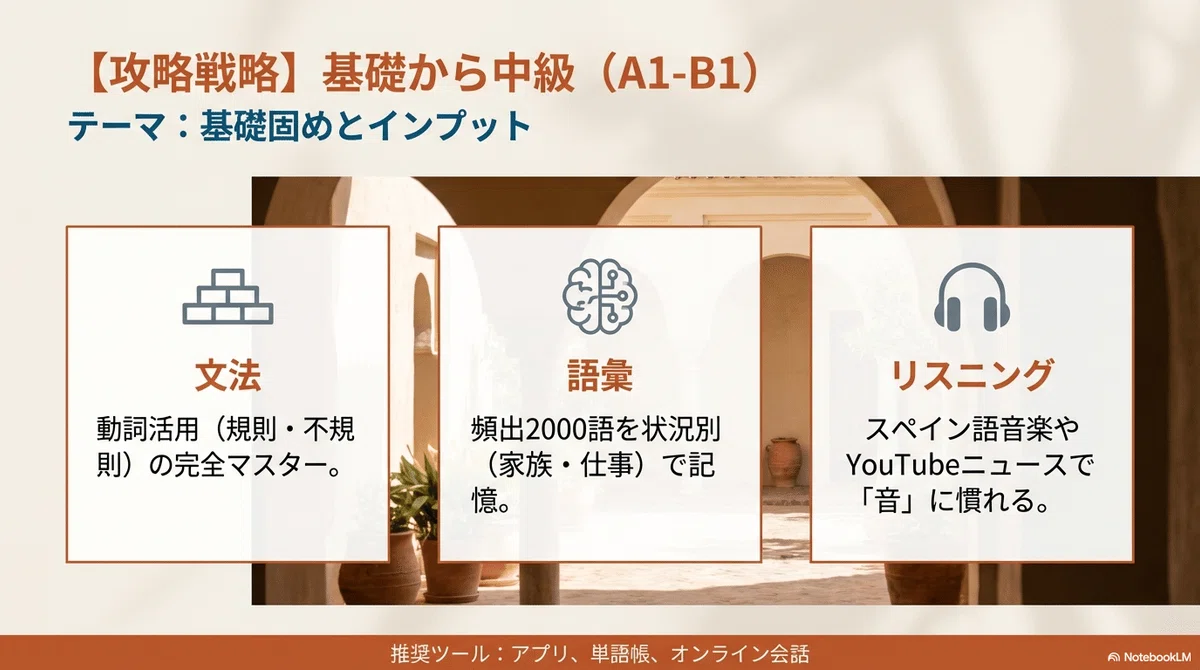 【攻略戦略】基礎から中級（A1-B1）
テーマ：基礎固めとインプット

文法
動詞活用（規則・不規則）の完全マスター。

語彙
頻出2000語を状況別（家族・仕事）で記憶。

リスニング
スペイン語音楽やYouTubeニュースで「音」に慣れる。

推奨ツール：アプリ、単語帳、オンライン会話

NotebookLM